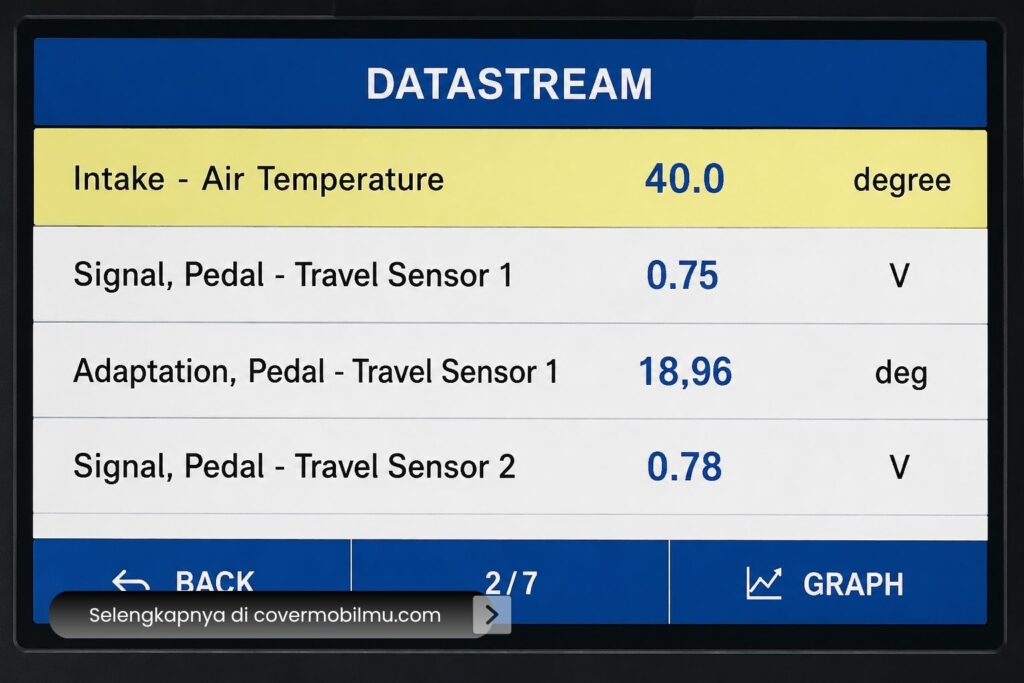 DATASTREAM

| Intake - Air Temperature | 40.0 | degree |
|---|---|---|
| Signal, Pedal - Travel Sensor 1 | 0.75 | V |
| Adaptation, Pedal - Travel Sensor 1 | 18,96 | deg |
| Signal, Pedal - Travel Sensor 2 | 0.78 | V |

BACK
2/7
GRAPH

Selengkapnya di covermobilmu.com